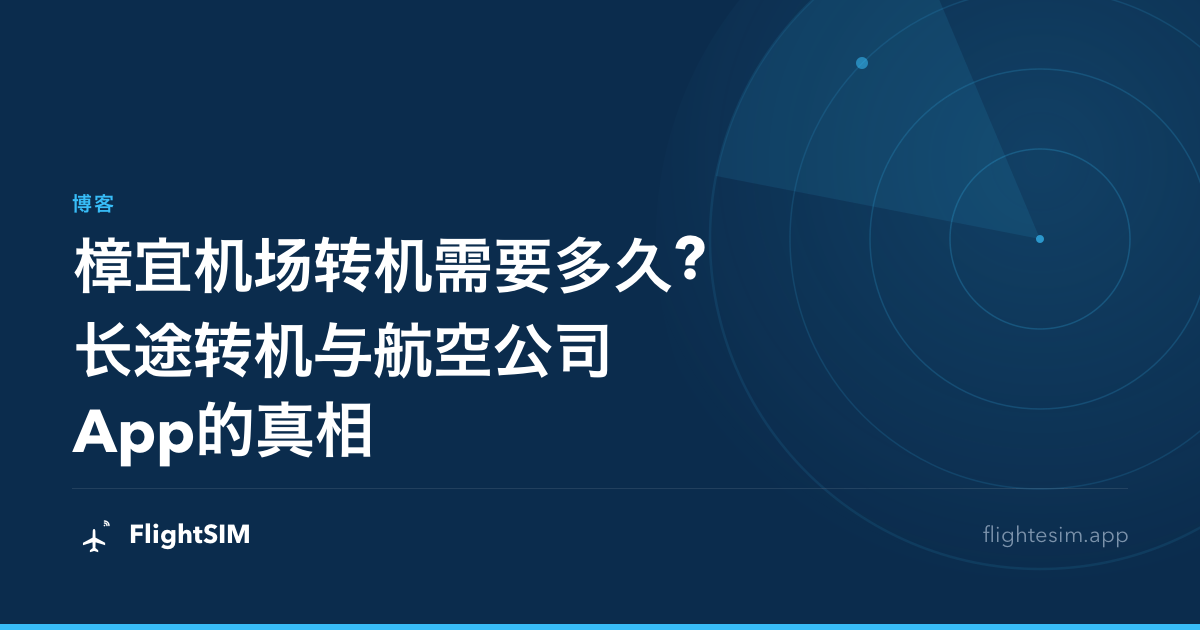 博客

樟宜机场转机需要多久?
长途转机与航空公司
App的真相

FlightSIM

flightesim.app